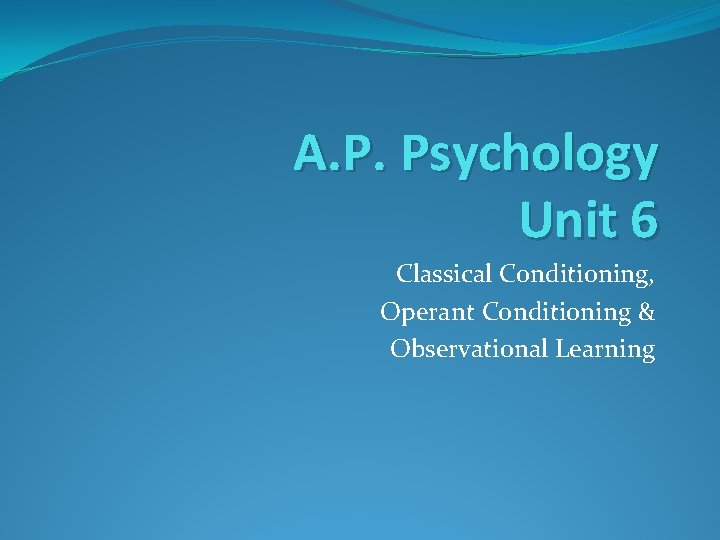 A.P. Psychology Unit 6

Classical Conditioning, Operant Conditioning & Observational Learning